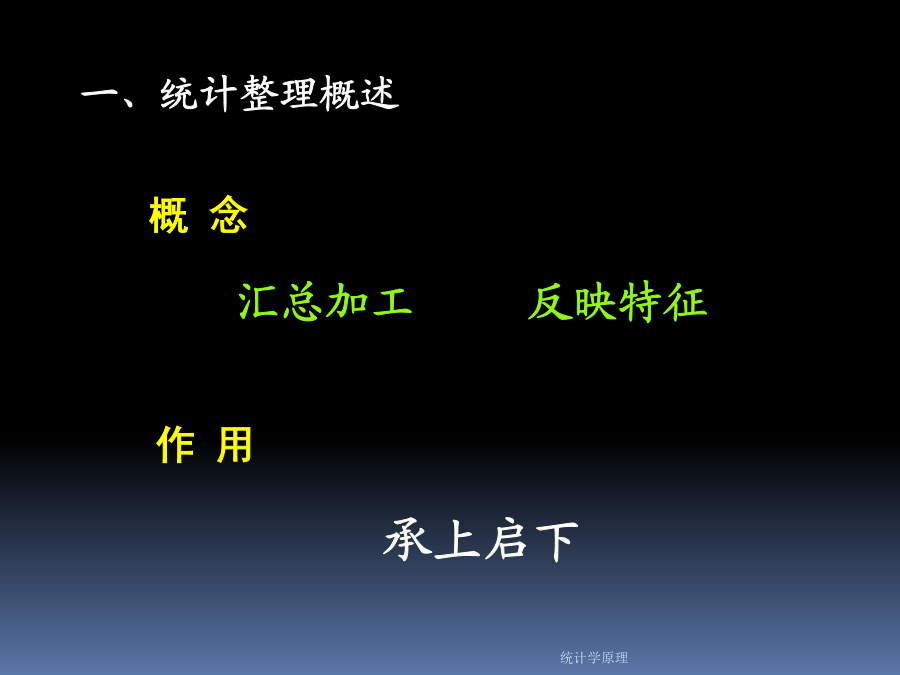 一、统计整理概述

概 念

汇总加工 反映特征

作 用

承上启下

统计学原理